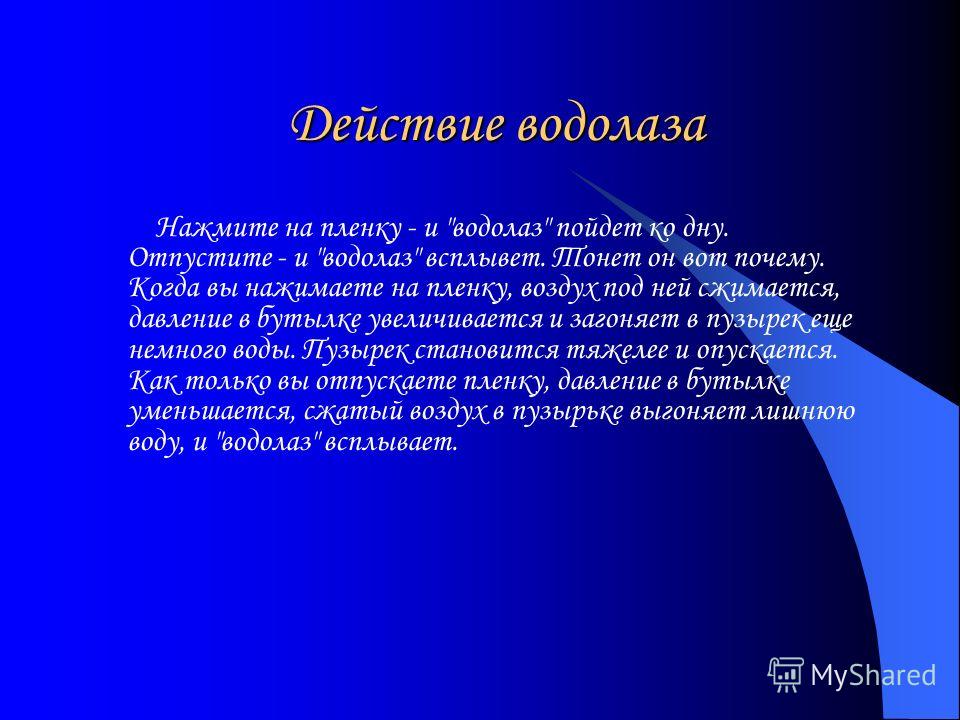 Действие водолаза

Нажмите на пленку - и "водолаз" пойдет ко дну. Отпустите - и "водолаз" всплывет. Тонет он вот почему. Когда вы нажимаете на пленку, воздух под ней сжимается, давление в бутылке увеличивается и загоняет в пузырек еще немного воды. Пузырек становится тяжелее и опускается. Как только вы отпускаете пленку, давление в бутылке уменьшается, сжатый воздух в пузырьке выгоняет лишнюю воду, и "водолаз" всплывает.

MyShared